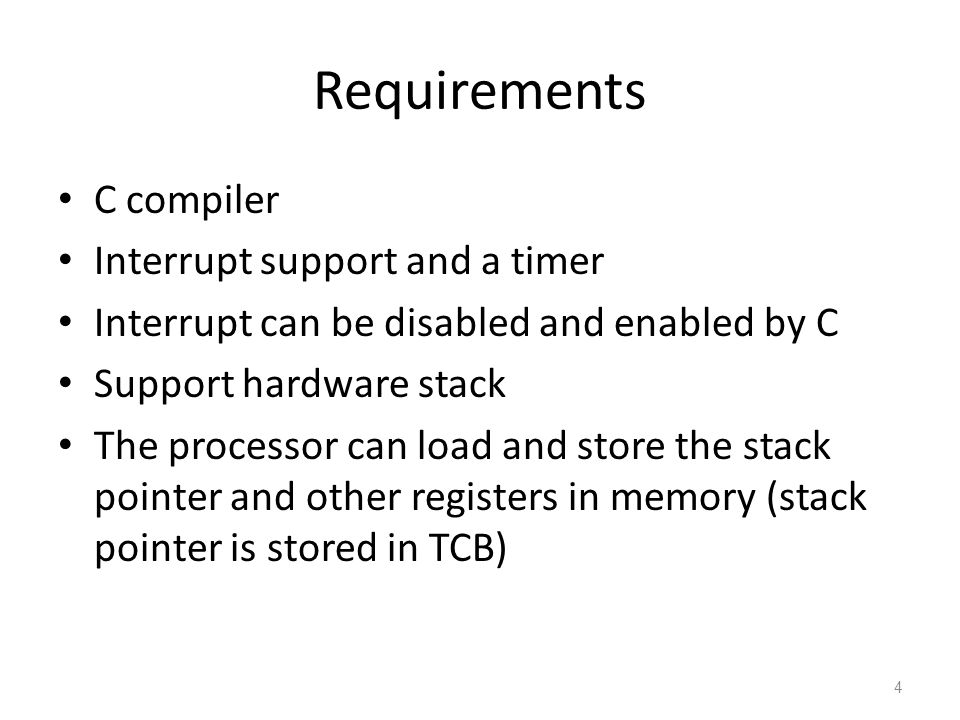 Requirements

• C compiler
• Interrupt support and a timer
• Interrupt can be disabled and enabled by C
• Support hardware stack
• The processor can load and store the stack pointer and other registers in memory (stack pointer is stored in TCB)

4